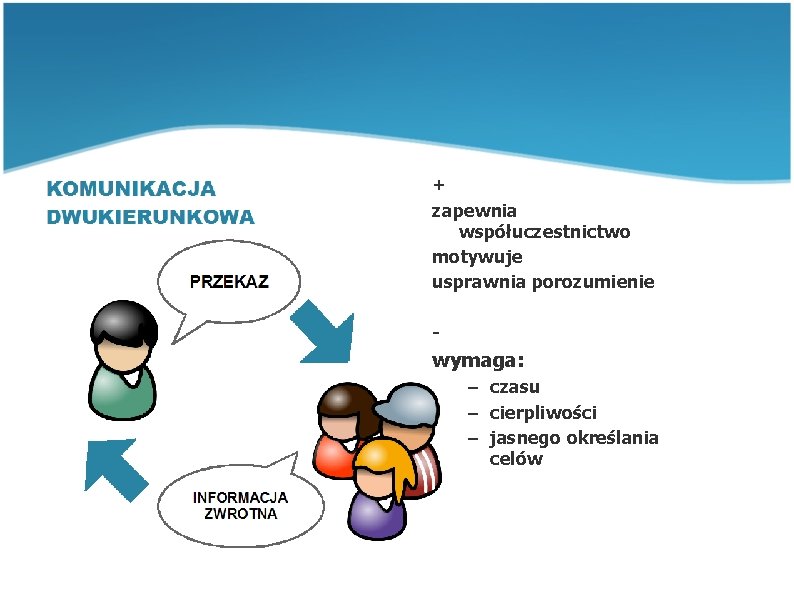 KOMUNIKACJA DWUKIERUNKOWA

PRZEKAZ

INFORMACJA ZWROTNA

+

zapewnia współuczestnictwo

motywuje

usprawnia porozumienie

-

wymaga:

– czasu
– cierpliwości
– jasnego określania celów